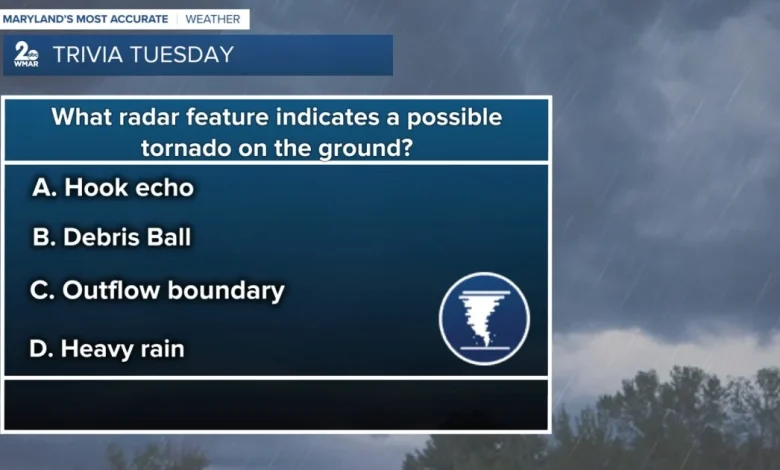 MARYLAND'S MOST ACCURATE | WEATHER

2 WMAR TRIVIA TUESDAY

What radar feature indicates a possible tornado on the ground?

A. Hook echo

B. Debris Ball

C. Outflow boundary

D. Heavy rain